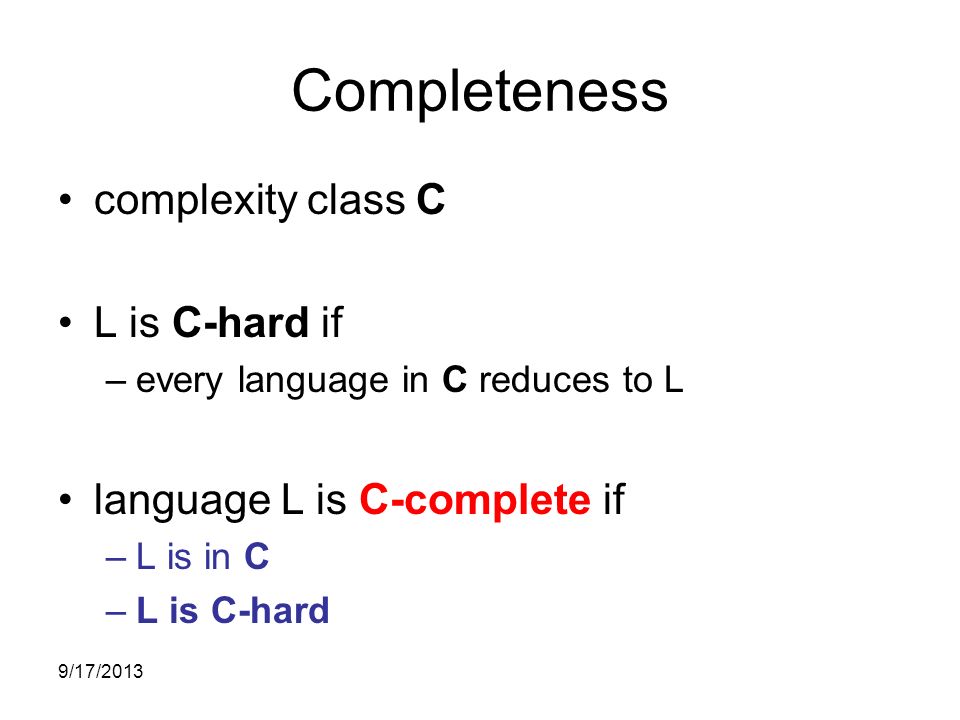 Completeness

• complexity class C

• L is C-hard if
– every language in C reduces to L

• language L is C-complete if
– L is in C
– L is C-hard

9/17/2013